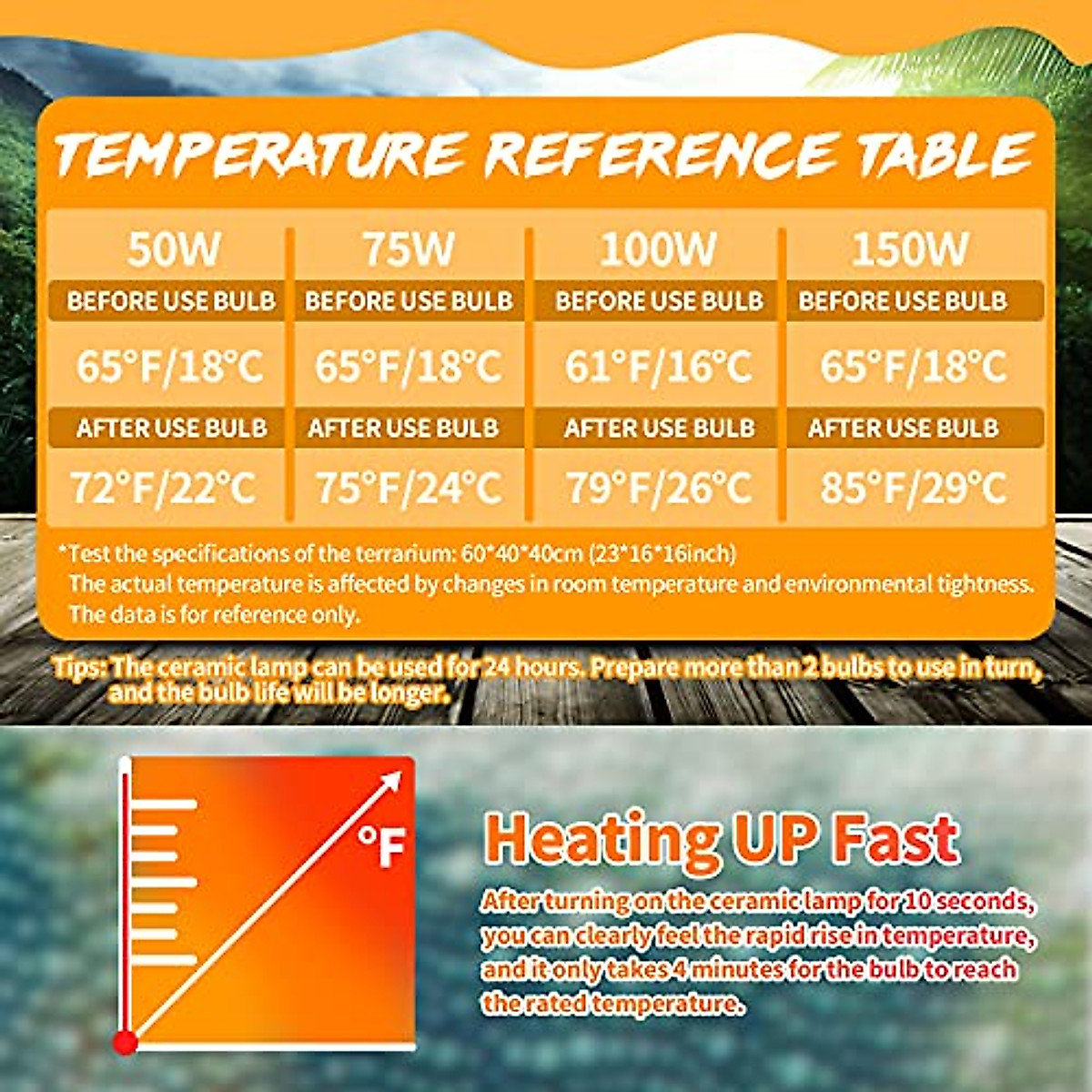 TEMPERATURE REFERENCE TABLE

| 50W | 75W | 100W | 150W |
|---|---|---|---|
| BEFORE USE BULB | BEFORE USE BULB | BEFORE USE BULB | BEFORE USE BULB |
| 65°F/18°C | 65°F/18°C | 61°F/16°C | 65°F/18°C |
| AFTER USE BULB | AFTER USE BULB | AFTER USE BULB | AFTER USE BULB |
| 72°F/22°C | 75°F/24°C | 79°F/26°C | 85°F/29°C |

*Test the specifications of the terrarium: 60*40*40cm (23*16*16inch)
The actual temperature is affected by changes in room temperature and environmental tightness.
The data is for reference only.

Tips: The ceramic lamp can be used for 24 hours. Prepare more than 2 bulbs to use in turn, and the bulb life will be longer.

°F

Heating UP Fast

After turning on the ceramic lamp for 10 seconds, you can clearly feel the rapid rise in temperature, and it only takes 4 minutes for the bulb to reach the rated temperature.